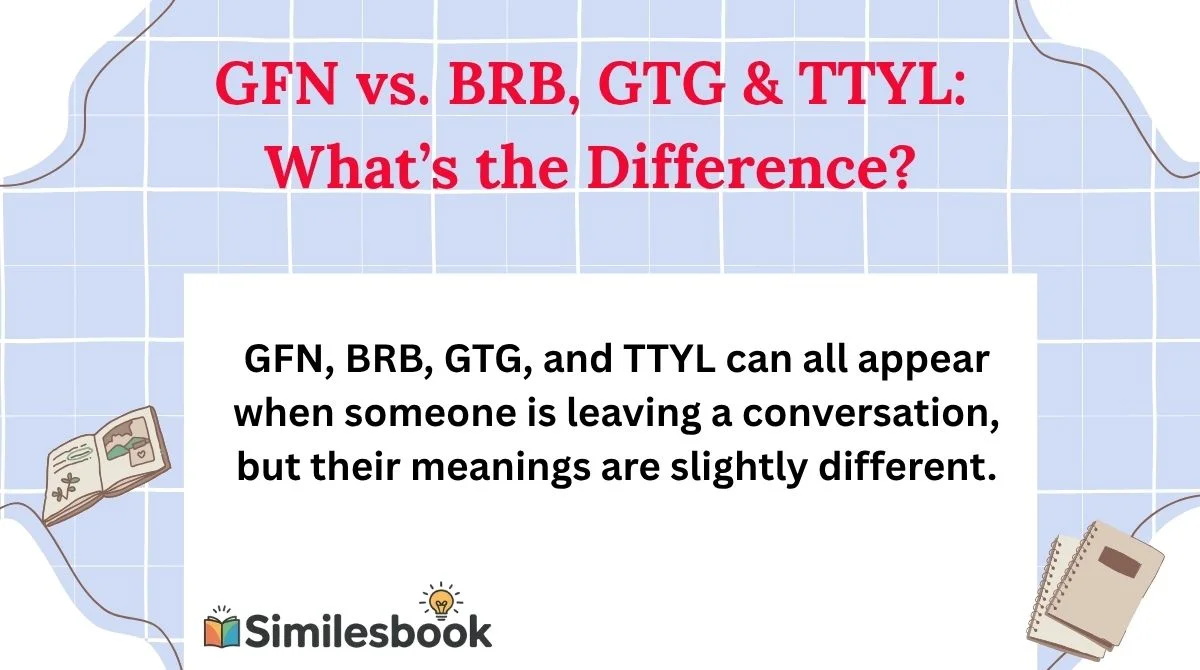 GFN vs. BRB, GTG & TTYL: What’s the Difference?

GFN, BRB, GTG, and TTYL can all appear when someone is leaving a conversation, but their meanings are slightly different.

Similesbook